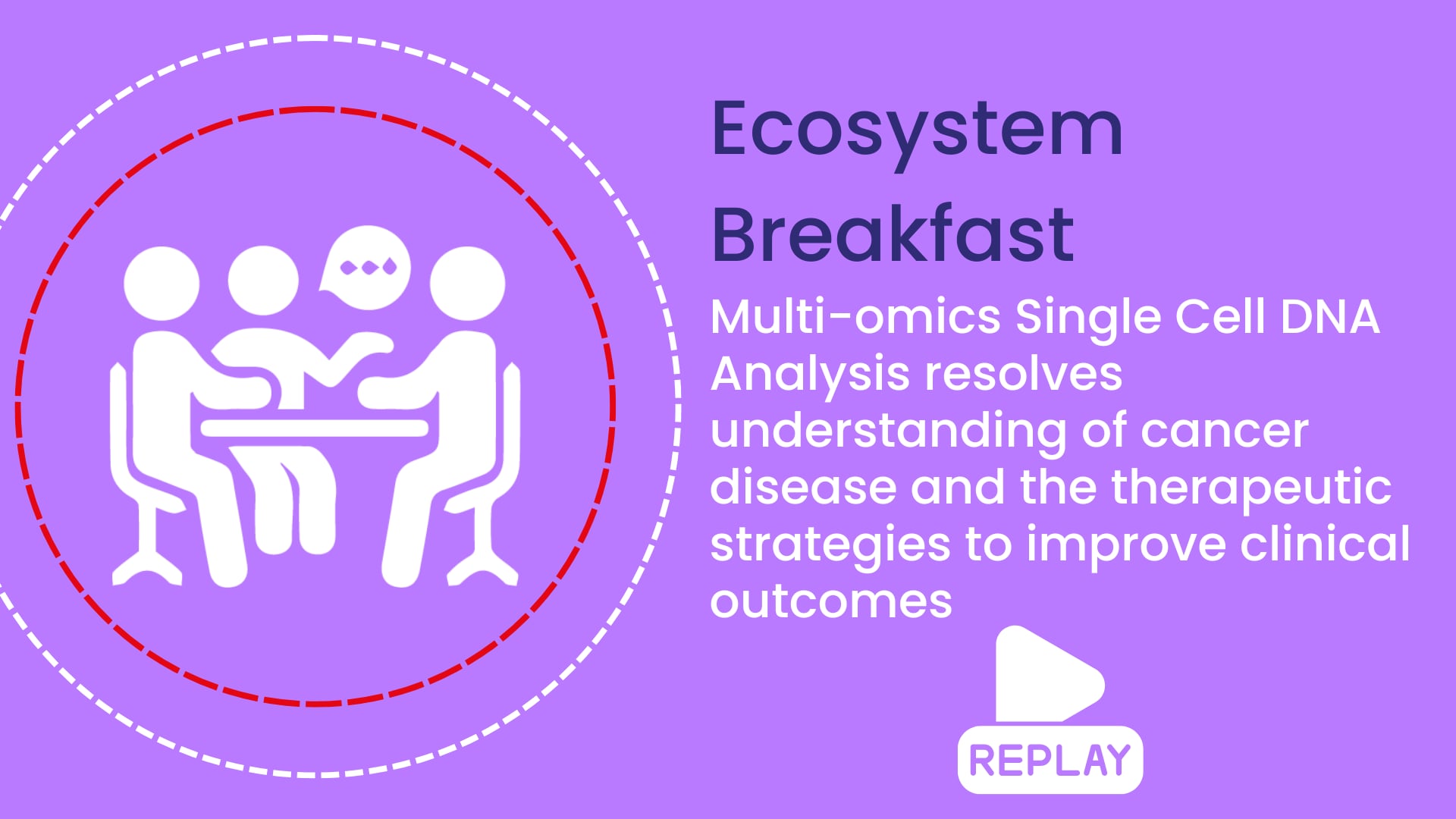 Ecosystem Breakfast

Multi-omics Single Cell DNA Analysis resolves understanding of cancer disease and the therapeutic strategies to improve clinical outcomes

REPLAY